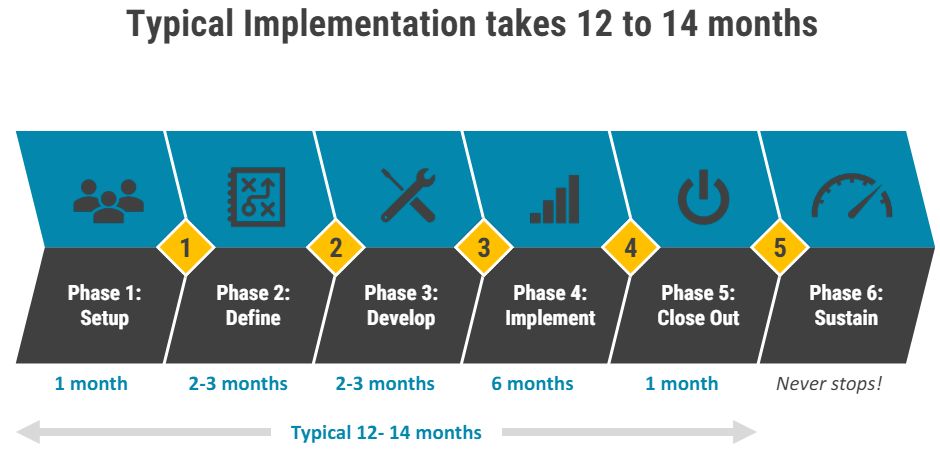 Typical Implementation takes 12 to 14 months

1 2 3 4 5

Phase 1: Setup

Phase 2: Define

Phase 3: Develop

Phase 4: Implement

Phase 5: Close Out

Phase 6: Sustain

1 month

2-3 months

2-3 months

6 months

1 month

Never stops!

Typical 12- 14 months